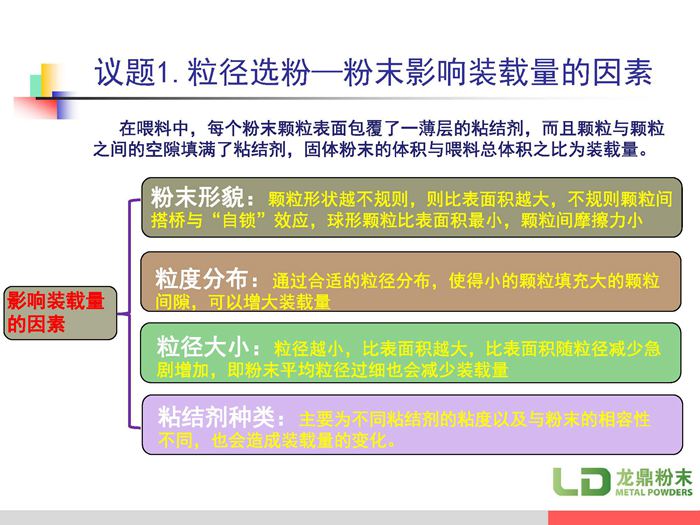 议题1. 粒径选粉—粉末影响装载量的因素

在喂料中，每个粉末颗粒表面包覆了一薄层的粘结剂，而且颗粒与颗粒之间的空隙填满了粘结剂，固体粉末的体积与喂料总体积之比为装载量。

影响装载量的因素

粉末形貌：颗粒形状越不规则，则比表面积越大，不规则颗粒间搭桥与“自锁”效应，球形颗粒比表面积最小，颗粒间摩擦力小

粒度分布：通过合适的粒径分布，使得小的颗粒填充大的颗粒间隙，可以增大装载量

粒径大小：粒径越小，比表面积越大，比表面积随粒径减少急剧增加，即粉末平均粒径过细也会减少装载量

粘结剂种类：主要为不同粘结剂的粘度以及与粉末的相容性不同，也会造成装载量的变化。

LD 龙鼎粉末 METAL POWDERS